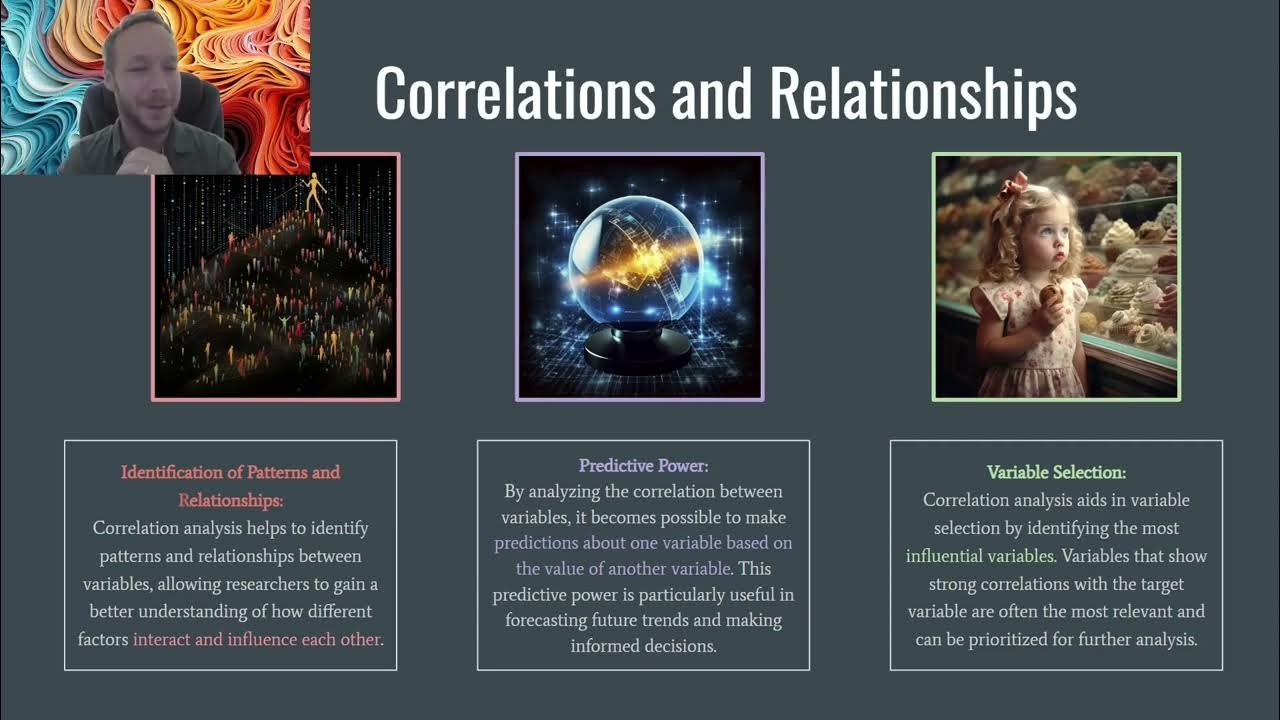 Correlations and Relationships

Identification of Patterns and Relationships:
Correlation analysis helps to identify patterns and relationships between variables, allowing researchers to gain a better understanding of how different factors interact and influence each other.

Predictive Power:
By analyzing the correlation between variables, it becomes possible to make predictions about one variable based on the value of another variable. This predictive power is particularly useful in forecasting future trends and making informed decisions.

Variable Selection:
Correlation analysis aids in variable selection by identifying the most influential variables. Variables that show strong correlations with the target variable are often the most relevant and can be prioritized for further analysis.